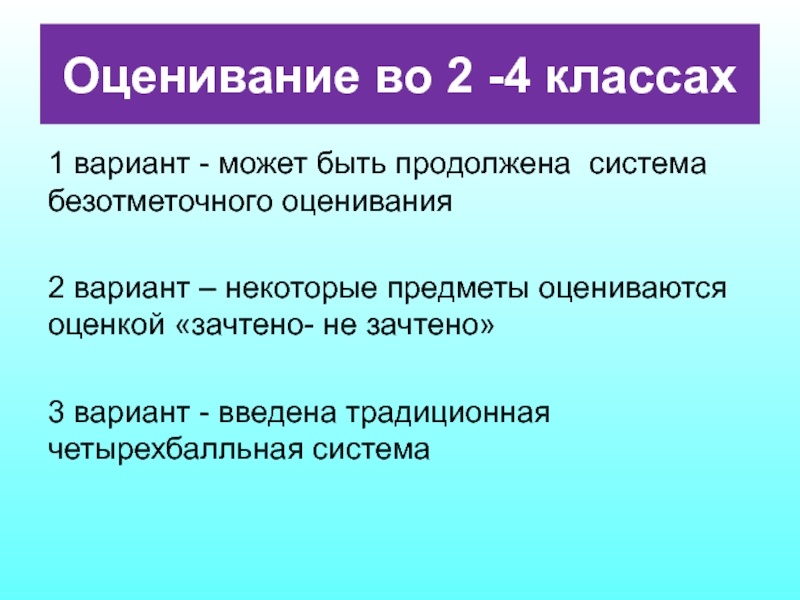 Оценивание во 2 -4 классах

1 вариант - может быть продолжена система безотметочного оценивания

2 вариант – некоторые предметы оцениваются оценкой «зачтено- не зачтено»

3 вариант - введена традиционная четырехбалльная система